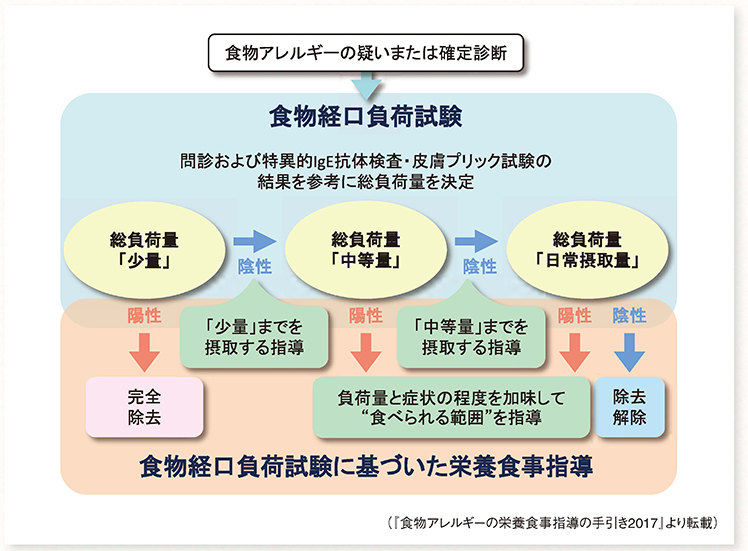 食物アレルギーの疑いまたは確定診断

食物経口負荷試験

問診および特異的IgE抗体検査・皮膚プリック試験の結果を参考に総負荷量を決定

総負荷量「少量」

陰性

総負荷量「中等量」

陰性

総負荷量「日常摂取量」

陽性

「少量」までを摂取する指導

陽性

「中等量」までを摂取する指導

陽性

陰性

完全除去

負荷量と症状の程度を加味して“食べられる範囲”を指導

除去解除

食物経口負荷試験に基づいた栄養食事指導

（『食物アレルギーの栄養食事指導の手引き2017』より転載）